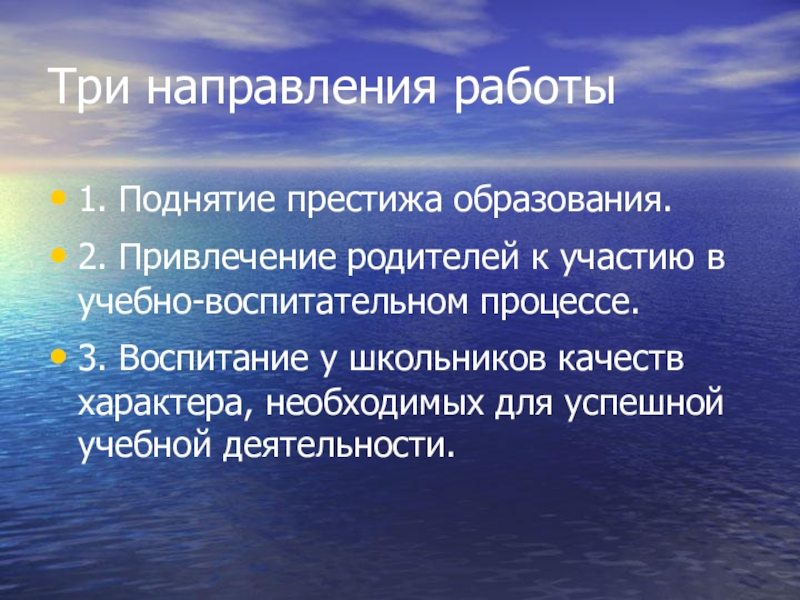 Три направления работы

• 1. Поднятие престижа образования.

• 2. Привлечение родителей к участию в учебно-воспитательном процессе.

• 3. Воспитание у школьников качеств характера, необходимых для успешной учебной деятельности.